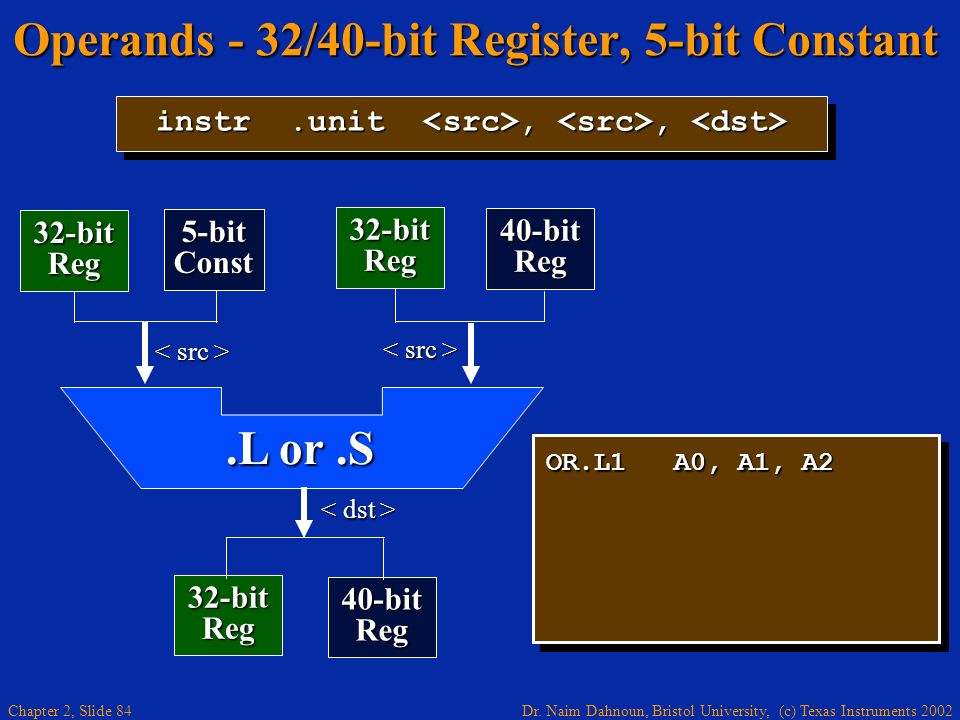 Operands - 32/40-bit Register, 5-bit Constant

instr .unit <src>, <src>, <dst>

32-bit Reg

5-bit Const

32-bit Reg

40-bit Reg

< src >

< src >

.L or .S

< dst >

32-bit Reg

40-bit Reg

OR.L1 A0, A1, A2

Chapter 2, Slide 84

Dr. Naim Dahnoun, Bristol University, (c) Texas Instruments 2002